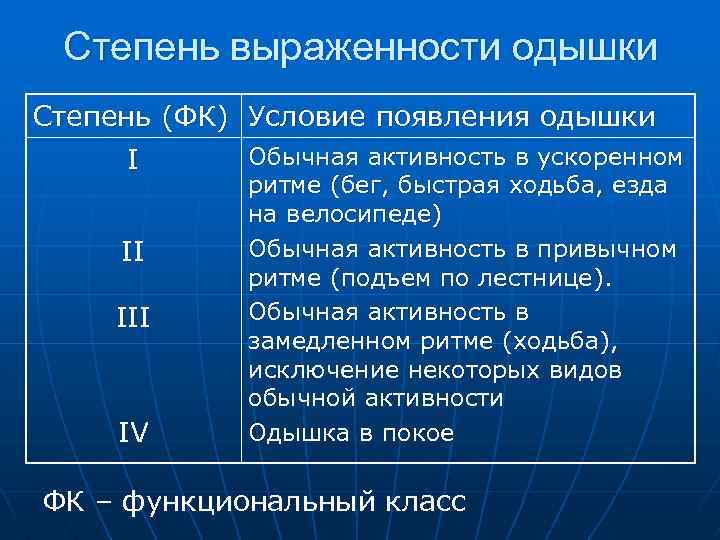 Степень выраженности одышки

| Степень (ФК) | Условие появления одышки |
|---|---|
| I | Обычная активность в ускоренном ритме (бег, быстрая ходьба, езда на велосипеде) |
| II | Обычная активность в привычном ритме (подъем по лестнице). |
| III | Обычная активность в замедленном ритме (ходьба), исключение некоторых видов обычной активности |
| IV | Одышка в покое |

ФК – функциональный класс